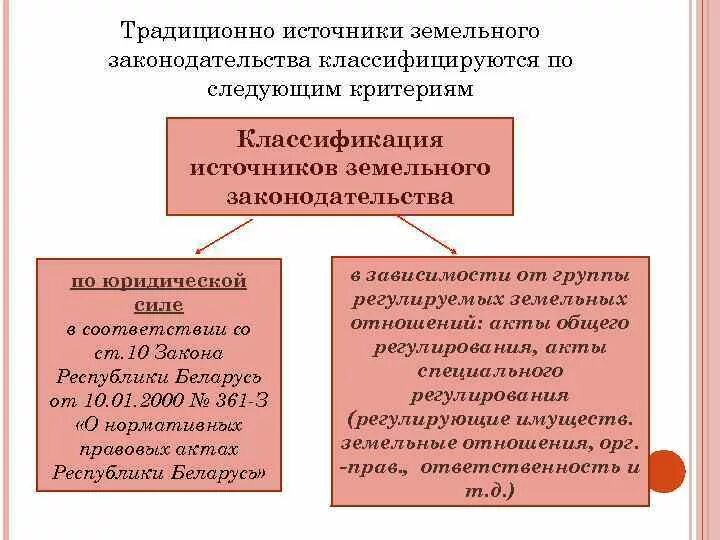 Традиционно источники земельного законодательства классифицируются по следующим критериям

Классификация источников земельного законодательства

по юридической силе
в соответствии со ст.10 Закона Республики Беларусь от 10.01.2000 № 361-З «О нормативных правовых актах Республики Беларусь»

в зависимости от группы регулируемых земельных отношений: акты общего регулирования, акты специального регулирования (регулирующие имуществ. земельные отношения, орг. -прав., ответственность и т.д.)